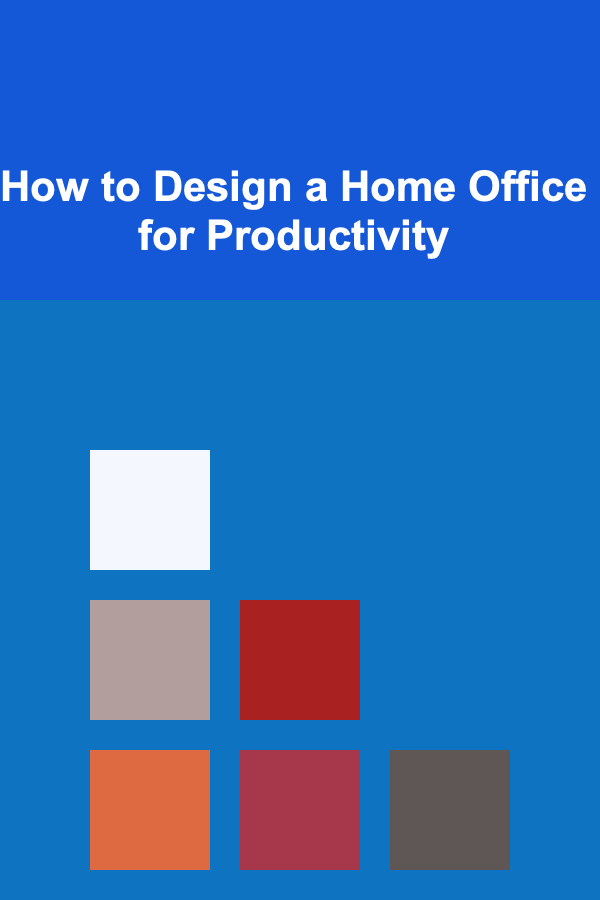 How to Design a Home Office for Productivity